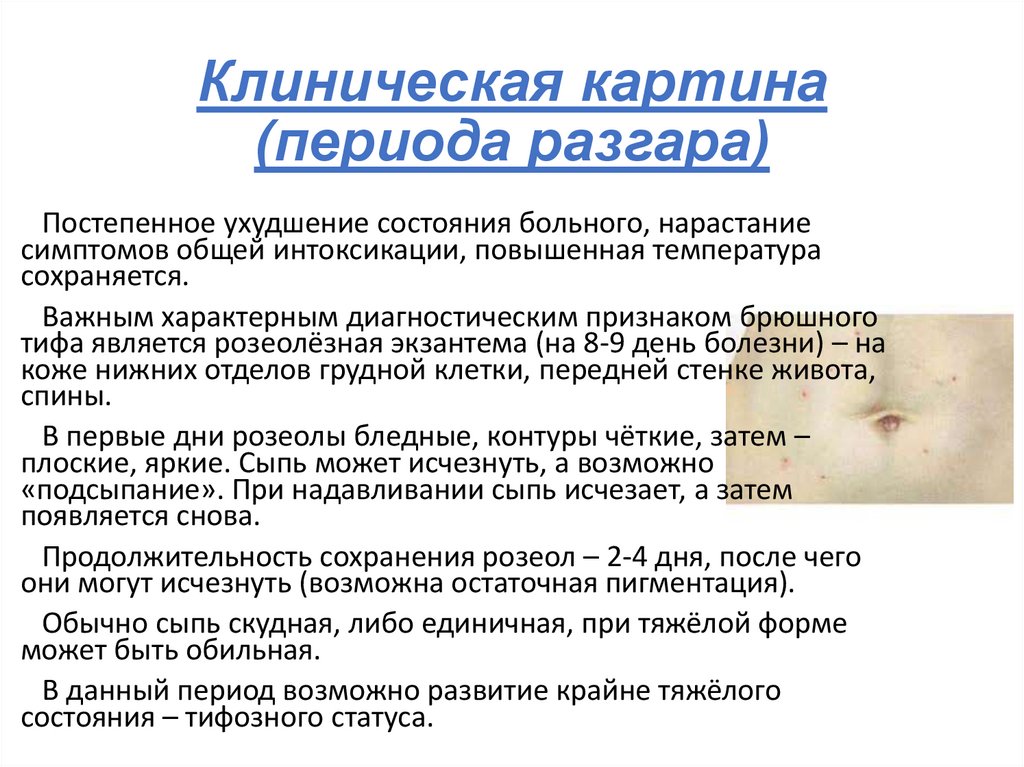 Клиническая картина (периода разгара)

Постепенное ухудшение состояния больного, нарастание симптомов общей интоксикации, повышенная температура сохраняется.

Важным характерным диагностическим признаком брюшного тифа является розеолёзная экзантема (на 8-9 день болезни) – на коже нижних отделов грудной клетки, передней стенке живота, спины.

В первые дни розеолы бледные, контуры чёткие, затем – плоские, яркие. Сыпь может исчезнуть, а возможно «подсыпание». При надавливании сыпь исчезает, а затем появляется снова.

Продолжительность сохранения розеол – 2-4 дня, после чего они могут исчезнуть (возможна остаточная пигментация).

Обычно сыпь скудная, либо единичная, при тяжёлой форме может быть обильная.

В данный период возможно развитие крайне тяжёлого состояния – тифозного статуса.